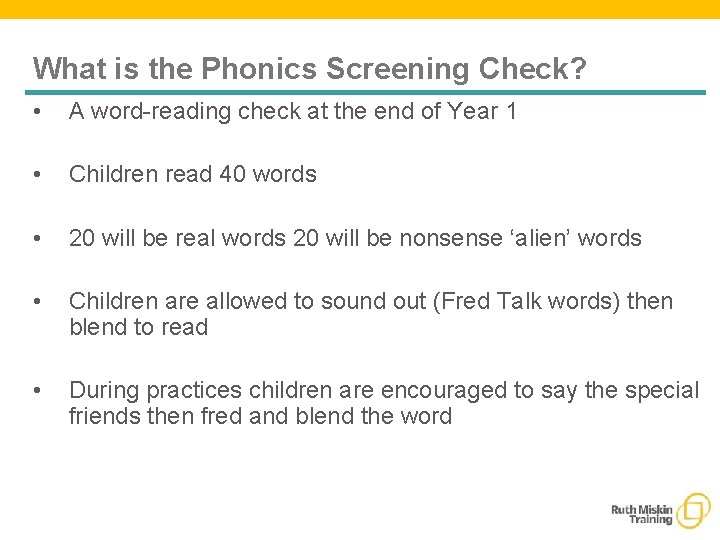 What is the Phonics Screening Check?

• A word-reading check at the end of Year 1

• Children read 40 words

• 20 will be real words 20 will be nonsense ‘alien’ words

• Children are allowed to sound out (Fred Talk words) then blend to read

• During practices children are encouraged to say the special friends then fred and blend the word

Ruth Miskin Training